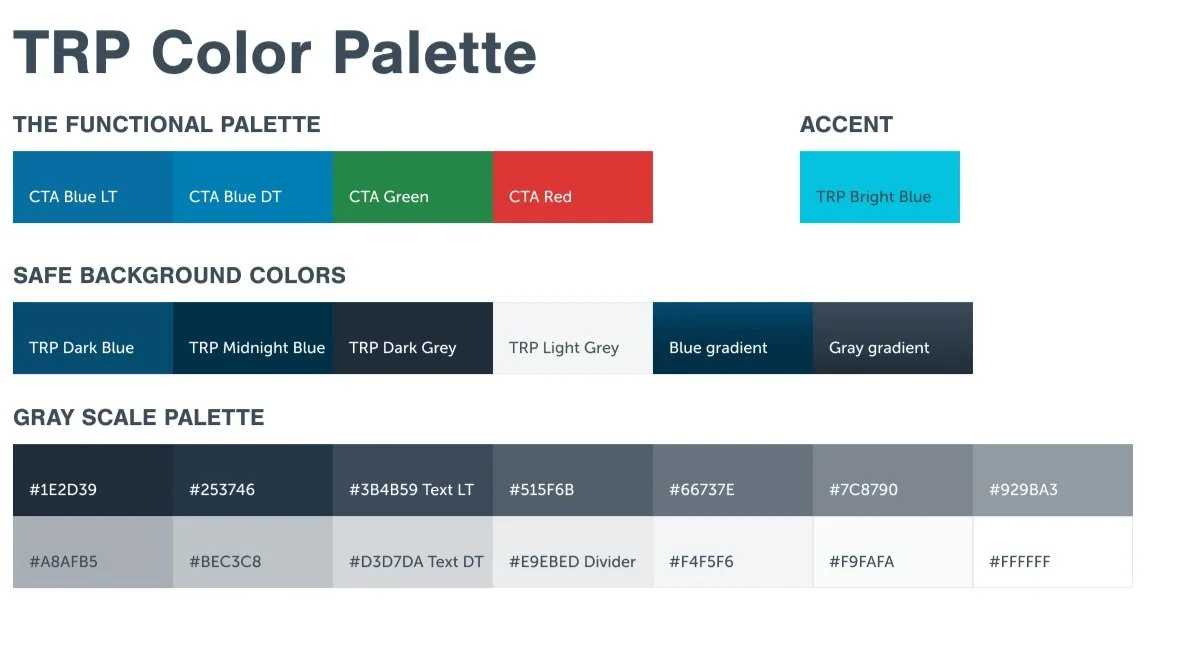 TRP Color Palette

THE FUNCTIONAL PALETTE

CTA Blue LT

CTA Blue DT

CTA Green

CTA Red

ACCENT

TRP Bright Blue

SAFE BACKGROUND COLORS

TRP Dark Blue

TRP Midnight Blue

TRP Dark Grey

TRP Light Grey

Blue gradient

Gray gradient

GRAY SCALE PALETTE

#1E2D39

#253746

#3B4B59 Text LT

#515F6B

#66737E

#7C8790

#929BA3

#A8AFB5

#BEC3C8

#D3D7DA Text DT

#E9EBED Divider

#F4F5F6

#F9FAFA

#FFFFFF